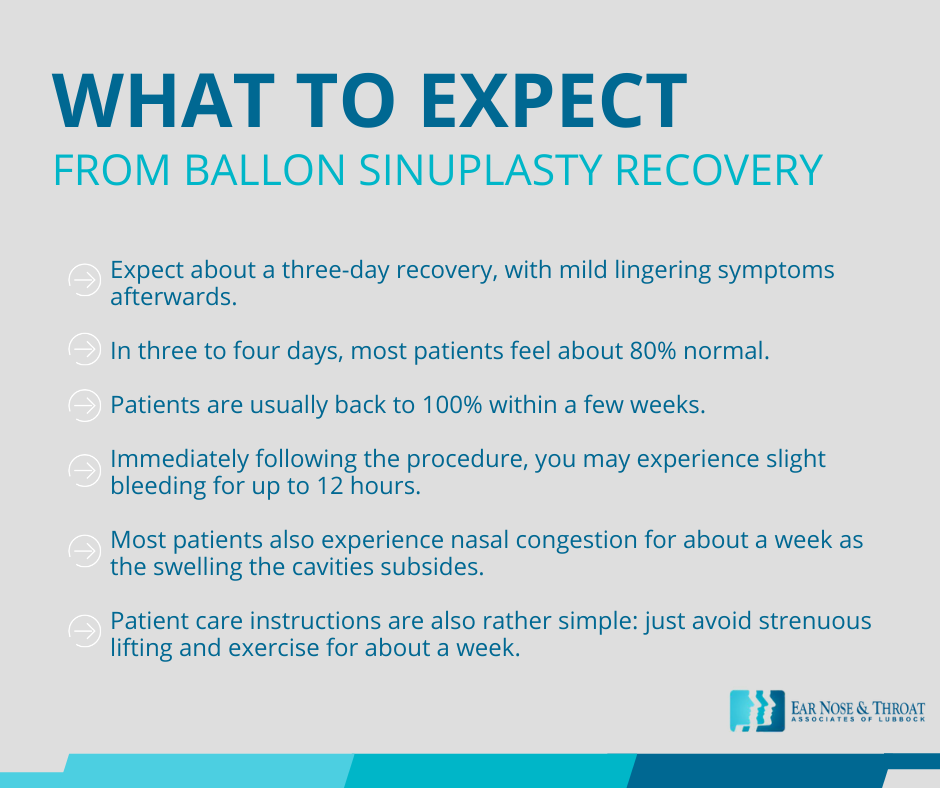 WHAT TO EXPECT
FROM BALLON SINUPLASTY RECOVERY

Expect about a three-day recovery, with mild lingering symptoms afterwards.

In three to four days, most patients feel about 80% normal.

Patients are usually back to 100% within a few weeks.

Immediately following the procedure, you may experience slight bleeding for up to 12 hours.

Most patients also experience nasal congestion for about a week as the swelling the cavities subsides.

Patient care instructions are also rather simple: just avoid strenuous lifting and exercise for about a week.

EAR NOSE & THROAT
ASSOCIATES OF LUBBOCK